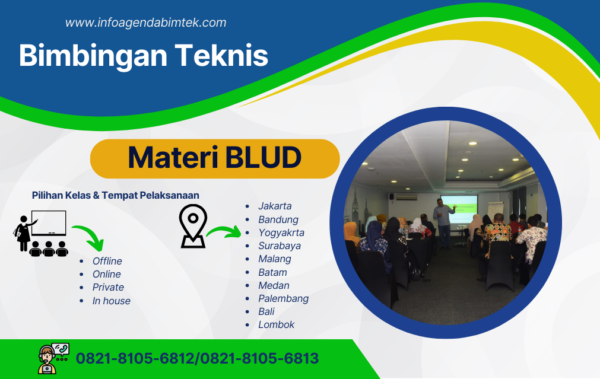 www.infoagendabimtek.com

Bimbingan Teknis

Materi BLUD

Pilihan Kelas & Tempat Pelaksanaan

- Offline
- Online
- Private
- In house

- Jakarta
- Bandung
- Yogyakrta
- Surabaya
- Malang
- Batam
- Medan
- Palembang
- Bali
- Lombok

0821-8105-6812/0821-8105-6813